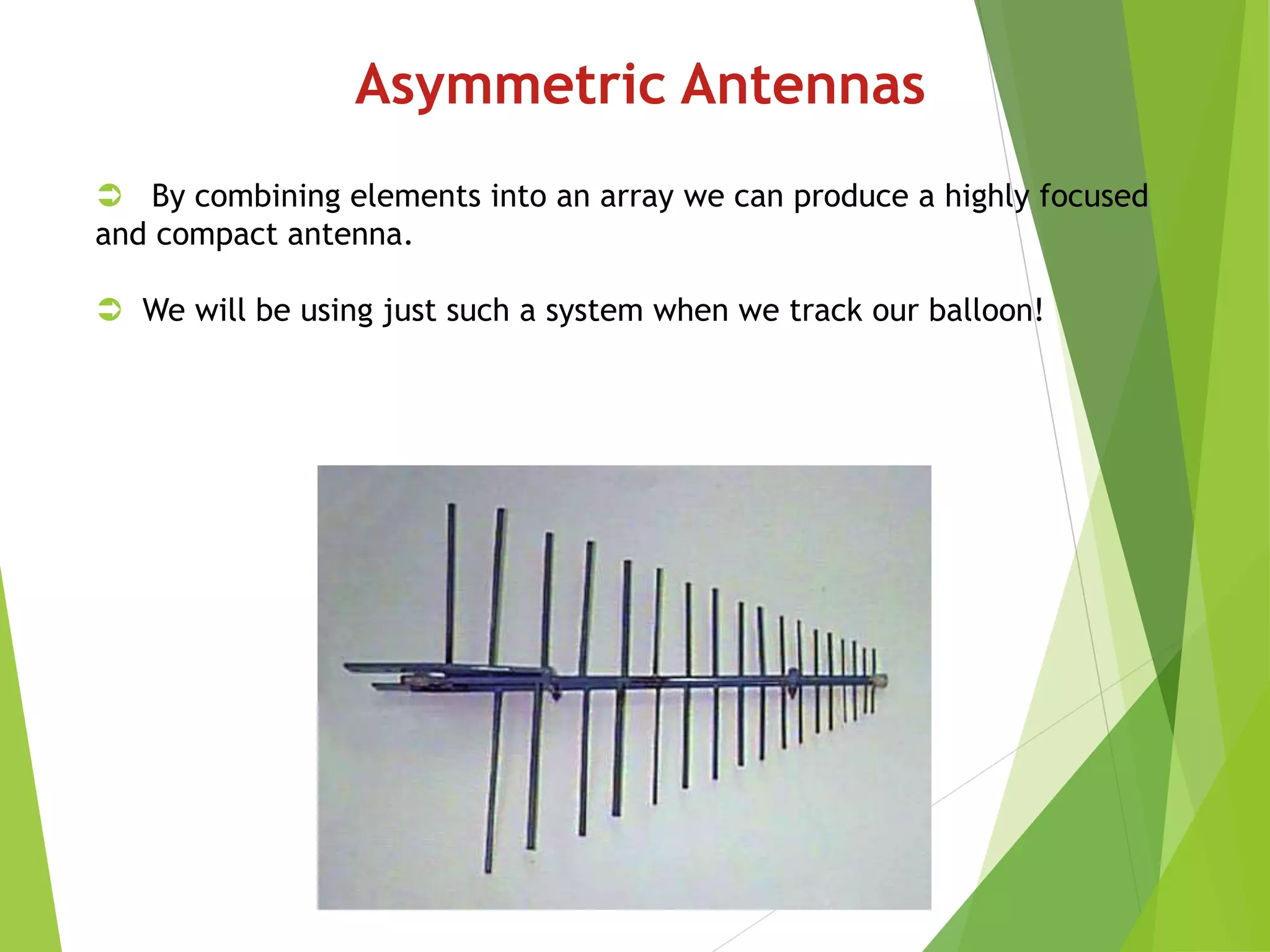 Asymmetric Antennas

➲ By combining elements into an array we can produce a highly focused and compact antenna.

➲ We will be using just such a system when we track our balloon!